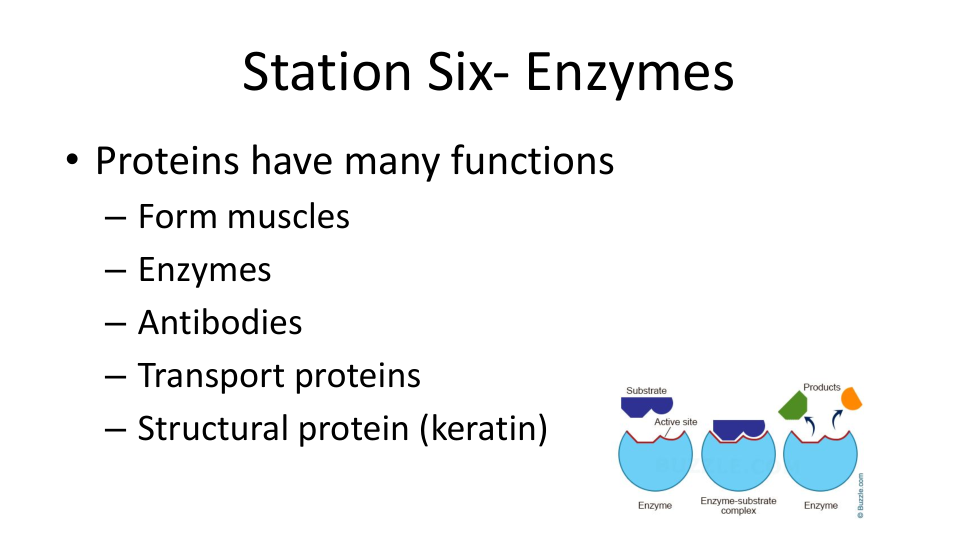 Station Six- Enzymes

• Proteins have many functions
 – Form muscles
 – Enzymes
 – Antibodies
 – Transport proteins
 – Structural protein (keratin)

Substrate
Active site
Products
Enzyme
Enzyme-substrate complex
Enzyme
© Buzzle.com